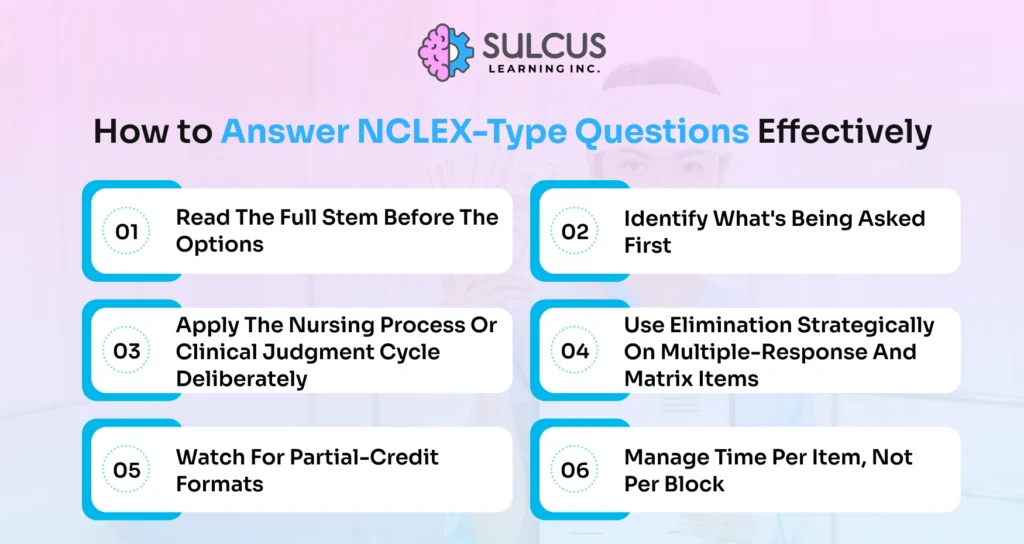 SULCUS
LEARNING INC.

How to Answer NCLEX-Type Questions Effectively

01 Read The Full Stem Before The Options

02 Identify What's Being Asked First

03 Apply The Nursing Process Or Clinical Judgment Cycle Deliberately

04 Use Elimination Strategically On Multiple-Response And Matrix Items

05 Watch For Partial-Credit Formats

06 Manage Time Per Item, Not Per Block